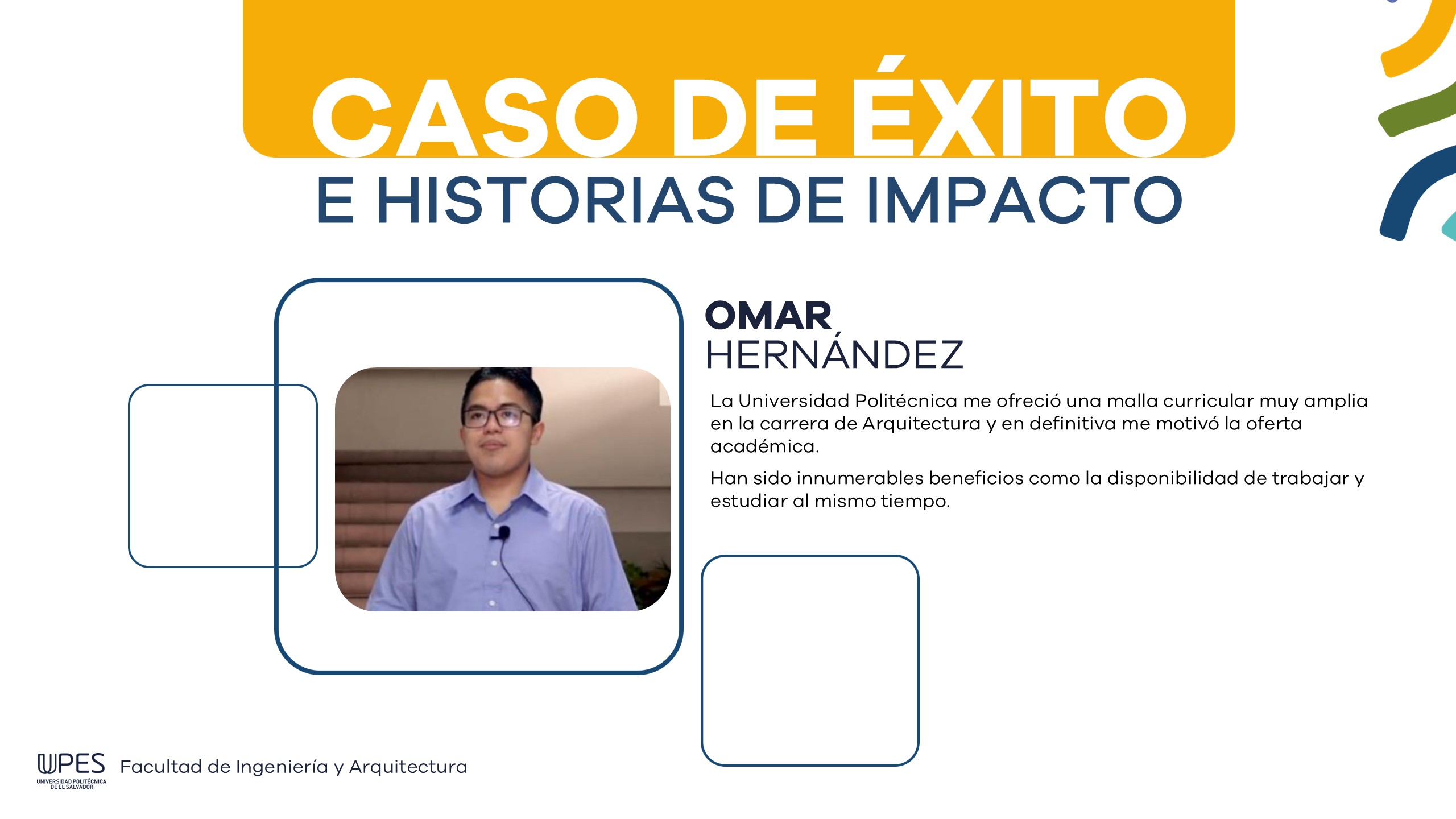 CASO DE ÉXITO
E HISTORIAS DE IMPACTO

OMAR
HERNÁNDEZ

La Universidad Politécnica me ofreció una malla curricular muy amplia en la carrera de Arquitectura y en definitiva me motivó la oferta académica.

Han sido innumerables beneficios como la disponibilidad de trabajar y estudiar al mismo tiempo.

UPES
UNIVERSIDAD POLITÉCNICA DE EL SALVADOR

Facultad de Ingeniería y Arquitectura